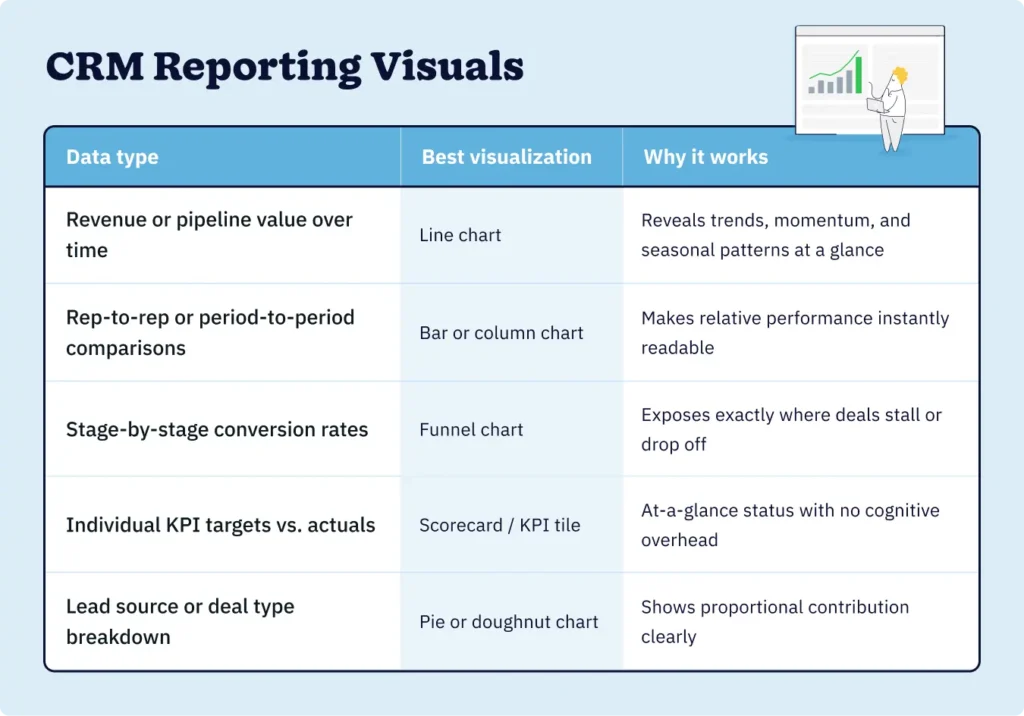 CRM Reporting Visuals

| Data type | Best visualization | Why it works |
|---|---|---|
| Revenue or pipeline value over time | Line chart | Reveals trends, momentum, and seasonal patterns at a glance |
| Rep-to-rep or period-to-period comparisons | Bar or column chart | Makes relative performance instantly readable |
| Stage-by-stage conversion rates | Funnel chart | Exposes exactly where deals stall or drop off |
| Individual KPI targets vs. actuals | Scorecard / KPI tile | At-a-glance status with no cognitive overhead |
| Lead source or deal type breakdown | Pie or doughnut chart | Shows proportional contribution clearly |